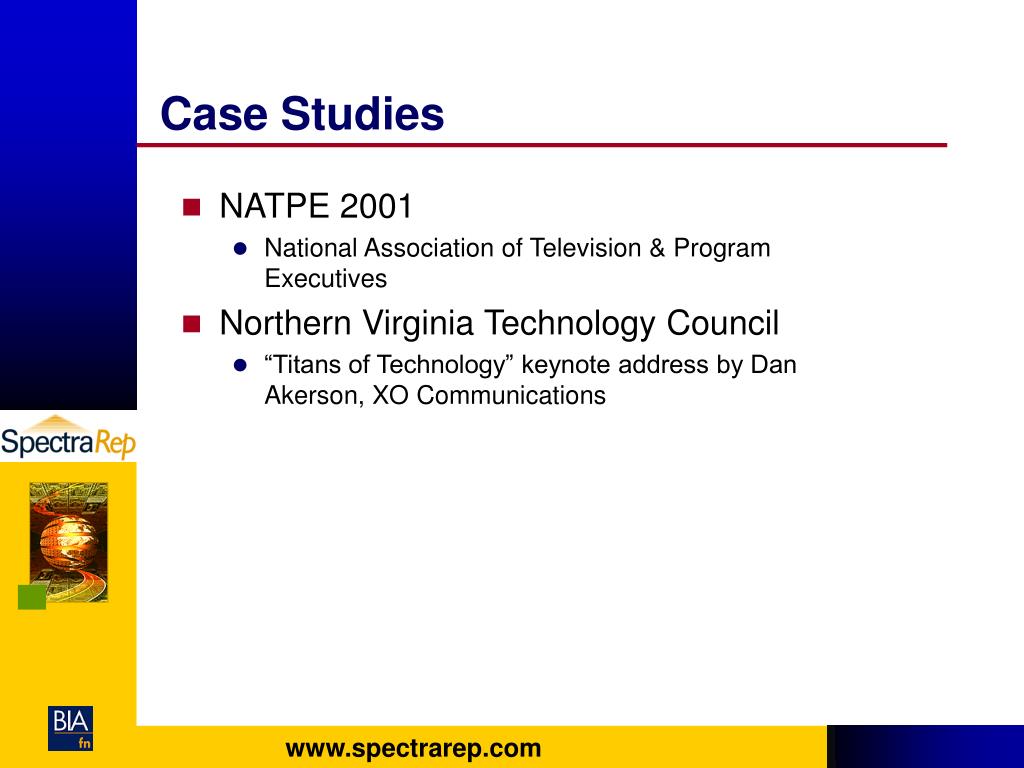 Case Studies

NATPE 2001

National Association of Television & Program Executives

Northern Virginia Technology Council

“Titans of Technology” keynote address by Dan Akerson, XO Communications

SpectraRep

BIA fn

www.spectrarep.com